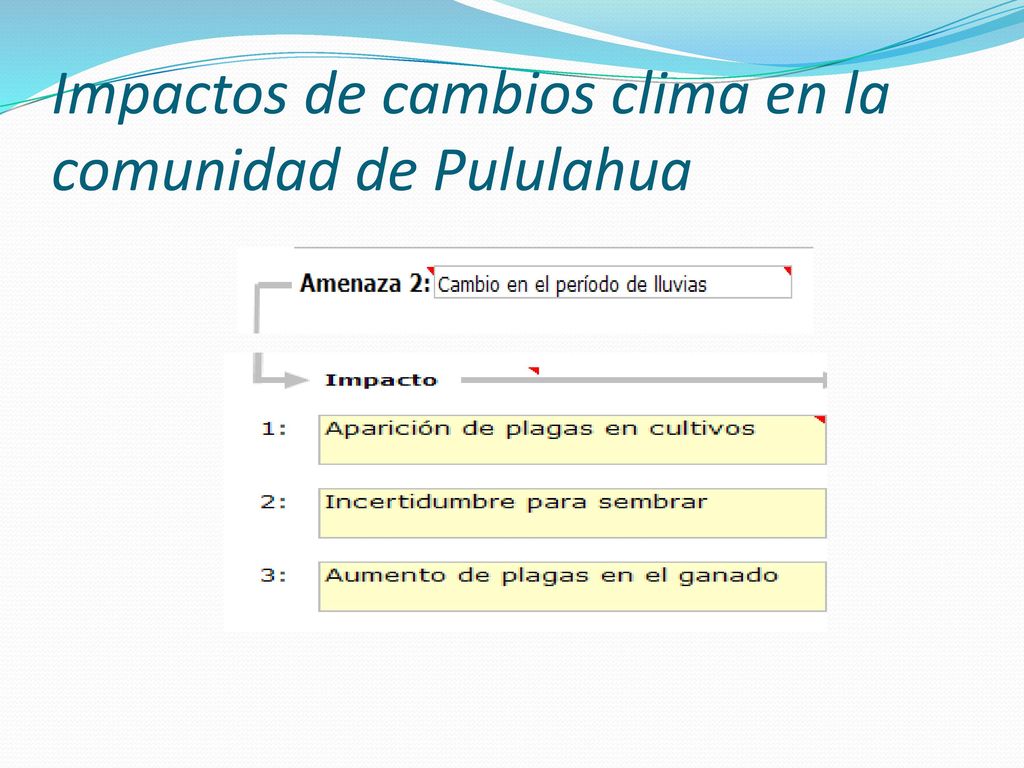 Impactos de cambios clima en la comunidad de Pululahua

Amenaza 2: Cambio en el período de lluvias

Impacto

1: Aparición de plagas en cultivos

2: Incertidumbre para sembrar

3: Aumento de plagas en el ganado